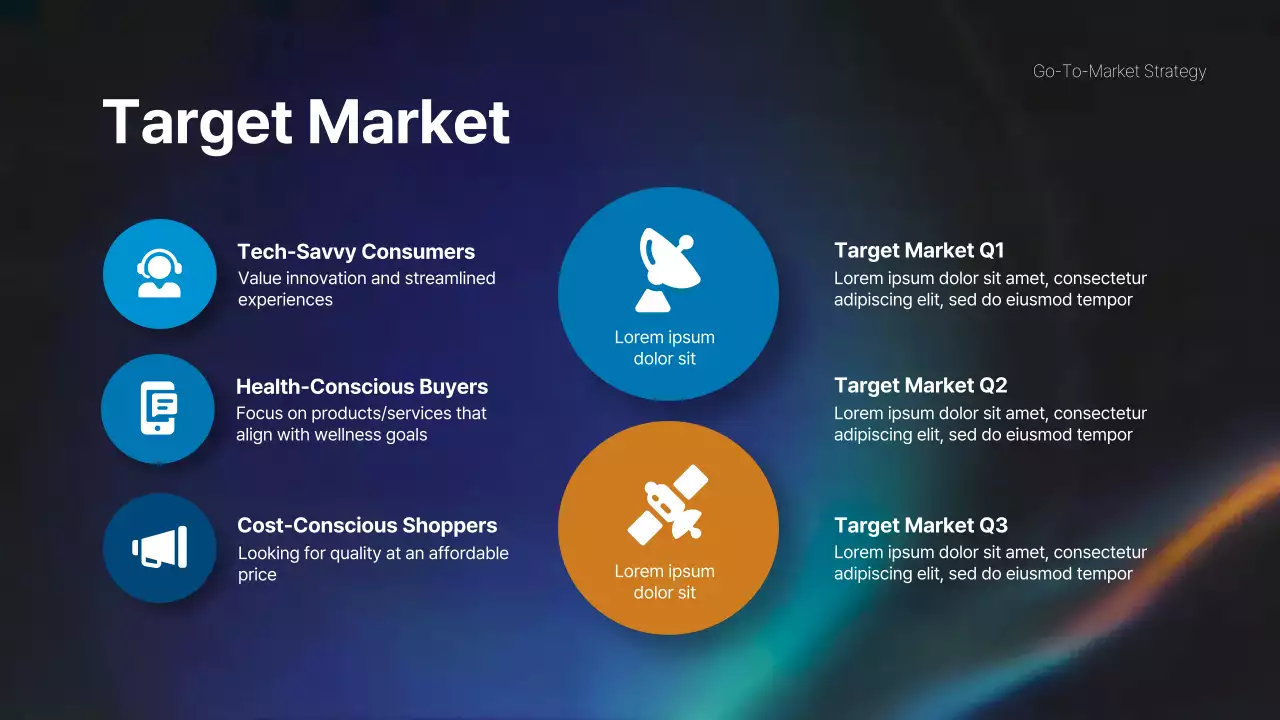 Go-To-Market Strategy

Target Market

Tech-Savvy Consumers
Value innovation and streamlined experiences

Health-Conscious Buyers
Focus on products/services that align with wellness goals

Cost-Conscious Shoppers
Looking for quality at an affordable price

Lorem ipsum dolor sit

Lorem ipsum dolor sit

Target Market Q1
Lorem ipsum dolor sit amet, consectetur adipiscing elit, sed do eiusmod tempor

Target Market Q2
Lorem ipsum dolor sit amet, consectetur adipiscing elit, sed do eiusmod tempor

Target Market Q3
Lorem ipsum dolor sit amet, consectetur adipiscing elit, sed do eiusmod tempor